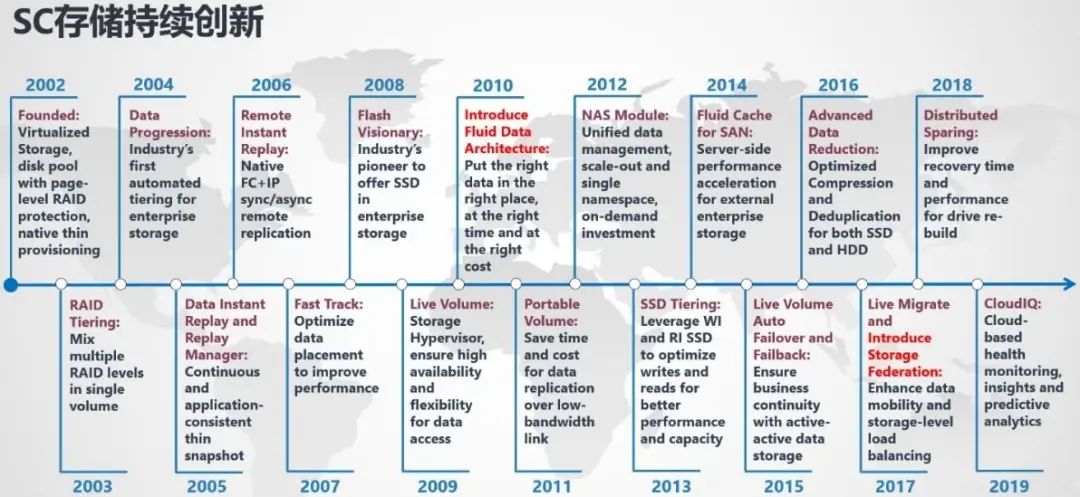 SC存储持续创新

2002
Founded: Virtualized Storage, disk pool with page-level RAID protection, native thin provisioning

2004
Data Progression: Industry's first automated tiering for enterprise storage

2006
Remote Instant Replay: Native FC+IP sync/async remote replication

2008
Flash Visionary: Industry's pioneer to offer SSD in enterprise storage

2010
Introduce Fluid Data Architecture: Put the right data in the right place, at the right time and at the right cost

2012
NAS Module: Unified data management, scale-out and single namespace, on-demand investment

2014
Fluid Cache for SAN: Server-side performance acceleration for external enterprise storage

2016
Advanced Data Reduction: Optimized Compression and Deduplication for both SSD and HDD

2018
Distributed Sparing: Improve recovery time and performance for drive re-build

RAID Tiering: Mix multiple RAID levels in single volume
2003

Data Instant Replay and Replay Manager: Continuous and application-consistent thin snapshot
2005

Fast Track: Optimize data placement to improve performance
2007

Live Volume: Storage Hypervisor, ensure high availability and flexibility for data access
2009

Portable Volume: Save time and cost for data replication over low-bandwidth link
2011

SSD Tiering: Leverage WI and RI SSD to optimize writes and reads for better performance and capacity
2013

Live Volume Auto Failover and Failback: Ensure business continuity with active-active data storage
2015

Live Migrate and Introduce Storage Federation: Enhance data mobility and storage-level load balancing
2017

CloudIQ: Cloud-based health monitoring, insights and predictive analytics
2019